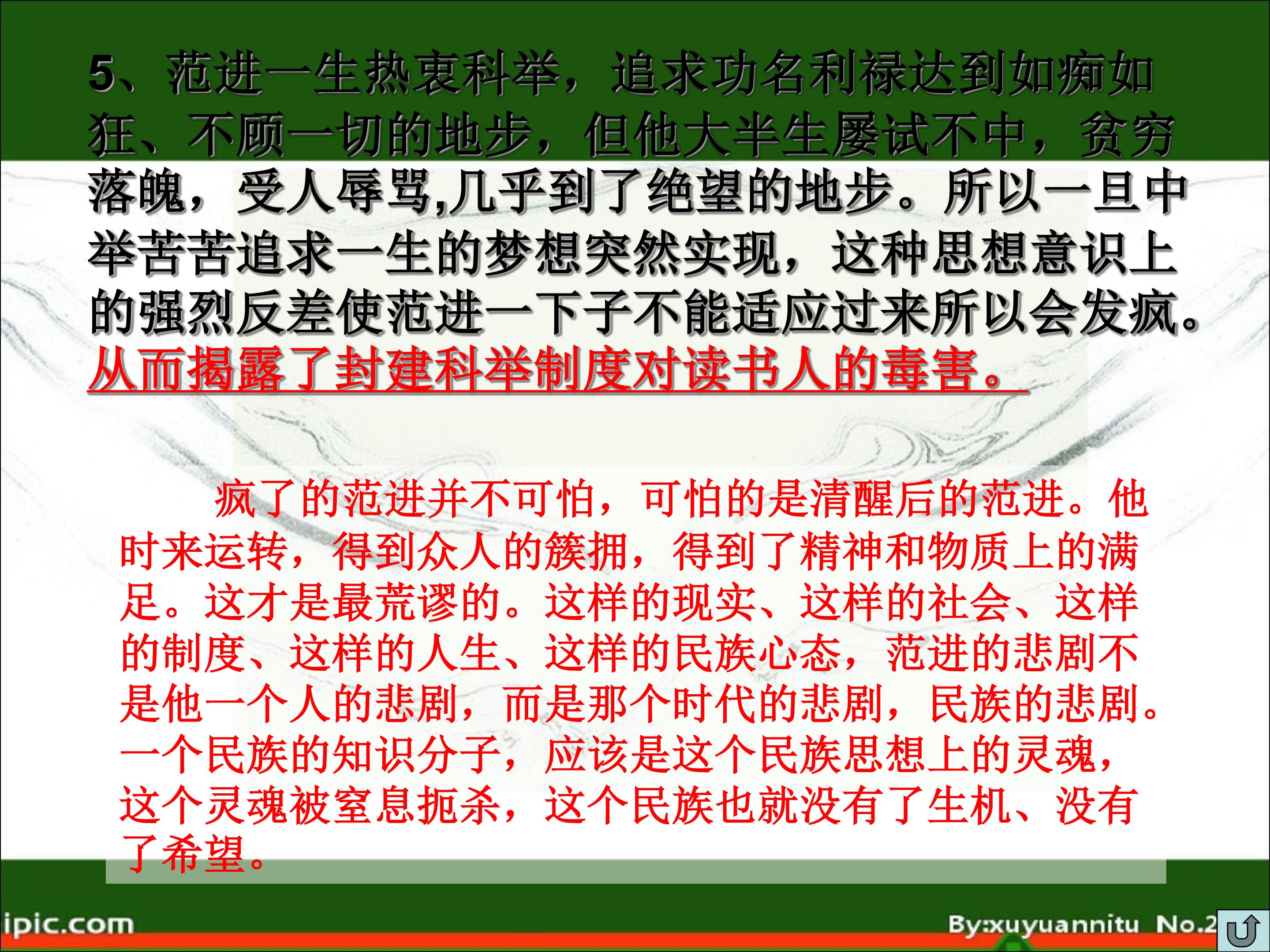 5、范进一生热衷科举，追求功名利禄达到如痴如狂、不顾一切的地步，但他大半生屡试不中，贫穷落魄，受人辱骂,几乎到了绝望的地步。所以一旦中举苦苦追求一生的梦想突然实现，这种思想意识上的强烈反差使范进一下子不能适应过来所以会发疯。从而揭露了封建科举制度对读书人的毒害。

疯了的范进并不可怕，可怕的是清醒后的范进。他时来运转，得到众人的簇拥，得到了精神和物质上的满足。这才是最荒谬的。这样的现实、这样的社会、这样的制度、这样的人生、这样的民族心态，范进的悲剧不是他一个人的悲剧，而是那个时代的悲剧，民族的悲剧。一个民族的知识分子，应该是这个民族思想上的灵魂，这个灵魂被窒息扼杀，这个民族也就没有了生机、没有了希望。

ipic.com

By:xuyuannitu No.2